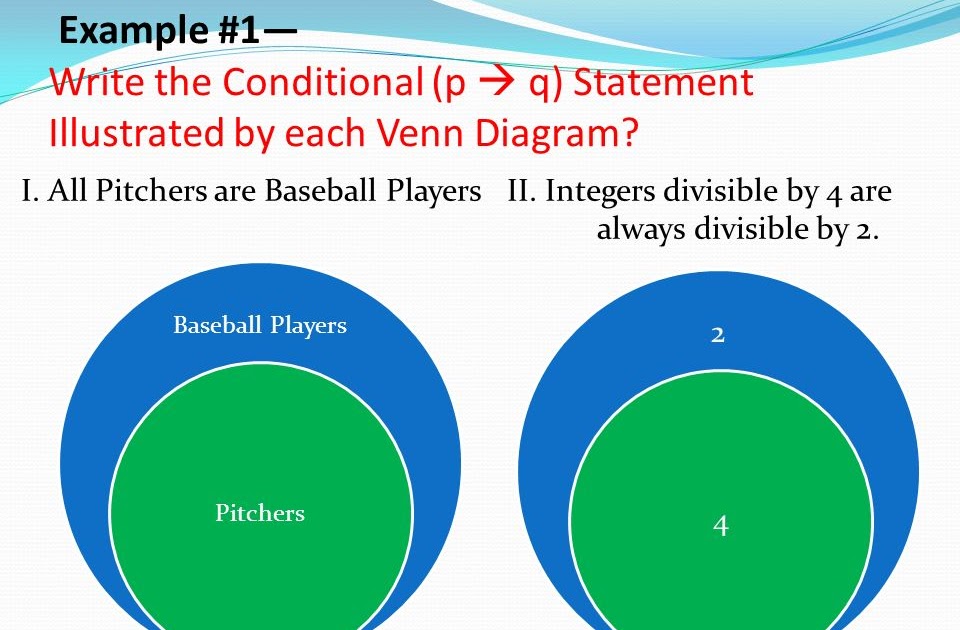 Example #1—
Write the Conditional (p → q) Statement Illustrated by each Venn Diagram?

I. All Pitchers are Baseball Players

II. Integers divisible by 4 are always divisible by 2.

Baseball Players

Pitchers

2

4